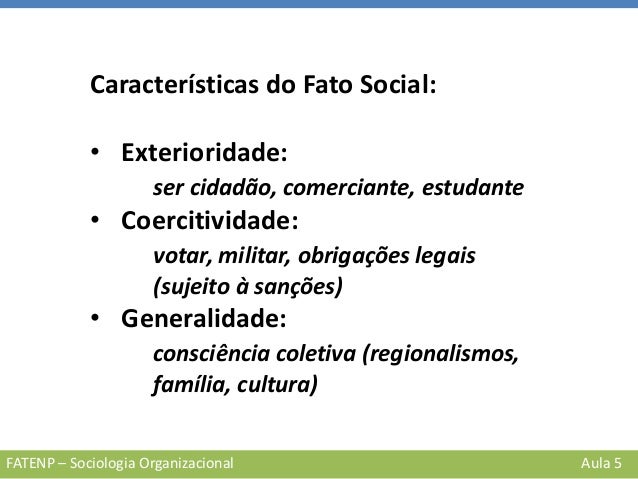 Características do Fato Social:

• Exterioridade:
ser cidadão, comerciante, estudante
• Coercitividade:
votar, militar, obrigações legais (sujeito à sanções)
• Generalidade:
consciência coletiva (regionalismos, família, cultura)

FATENP – Sociologia Organizacional

Aula 5